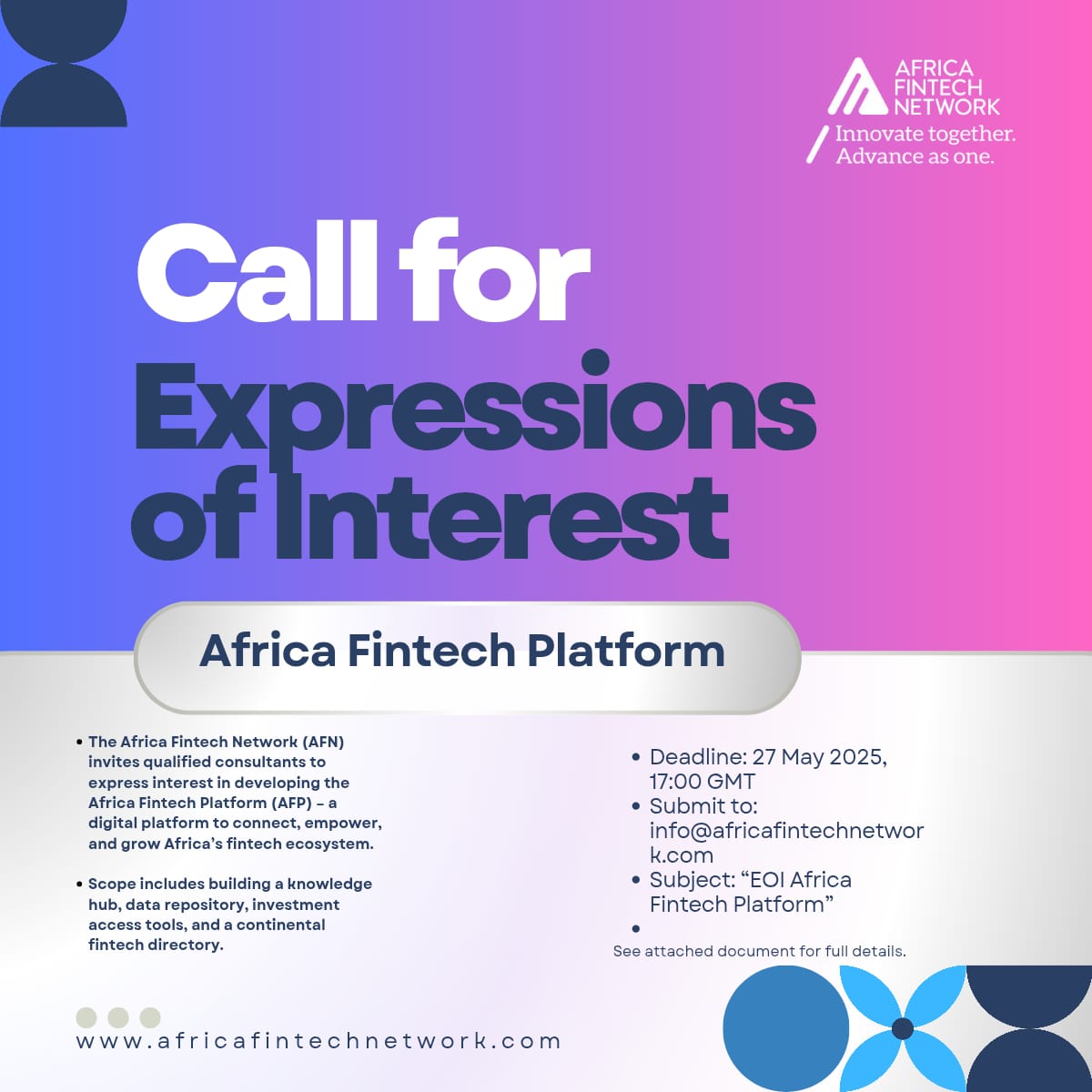 AFRICA FINTECH NETWORK
Innovate together. Advance as one.

Call for Expressions of Interest

Africa Fintech Platform

• The Africa Fintech Network (AFN) invites qualified consultants to express interest in developing the Africa Fintech Platform (AFP) – a digital platform to connect, empower, and grow Africa's fintech ecosystem.

• Scope includes building a knowledge hub, data repository, investment access tools, and a continental fintech directory.

• Deadline: 27 May 2025, 17:00 GMT
• Submit to: info@africafintechnetwork.com
• Subject: "EOI Africa Fintech Platform"
•
See attached document for full details.

www.africafintechnetwork.com